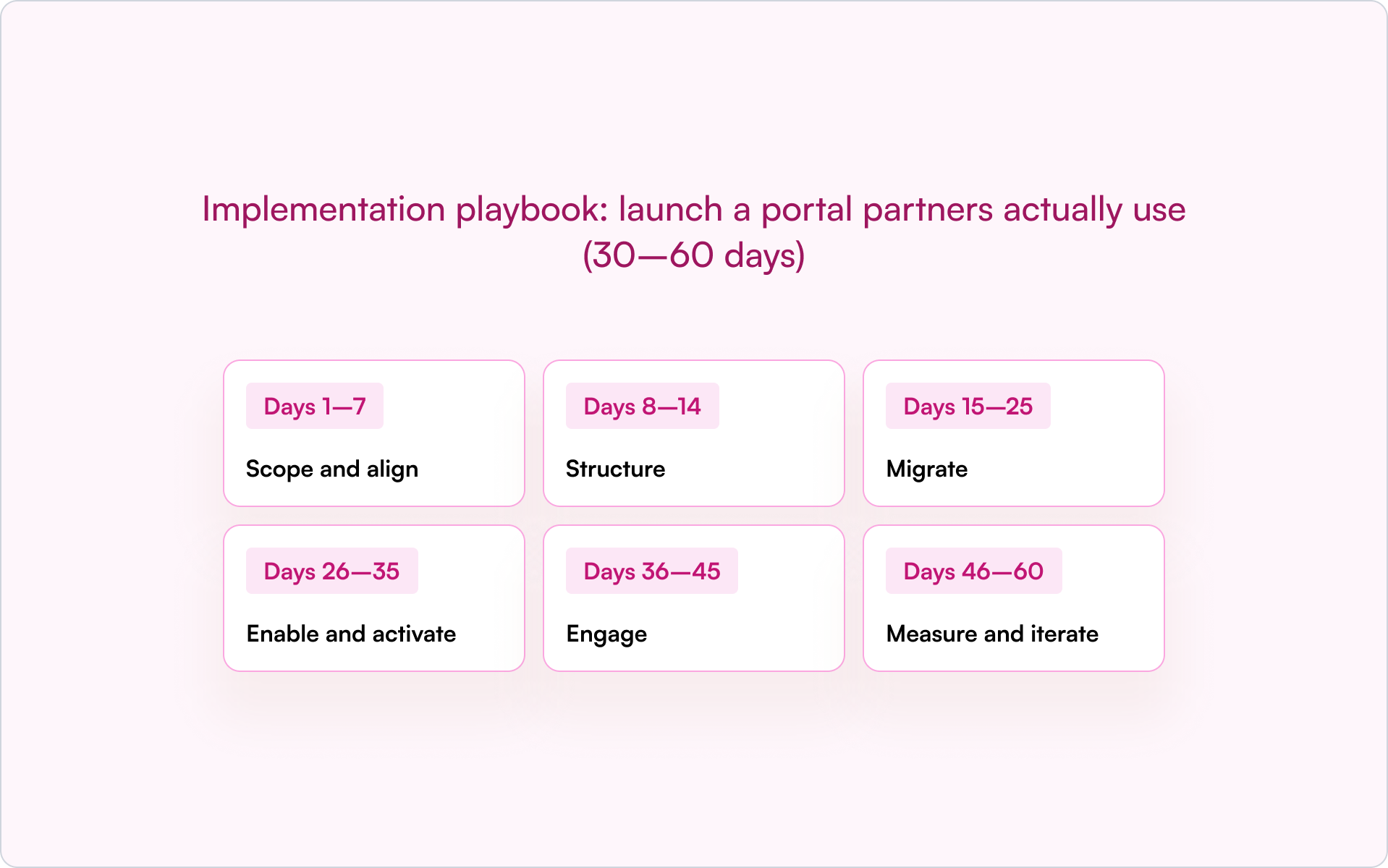 Implementation playbook: launch a portal partners actually use (30—60 days)

Days 1—7

Scope and align

Days 8—14

Structure

Days 15—25

Migrate

Days 26—35

Enable and activate

Days 36—45

Engage

Days 46—60

Measure and iterate